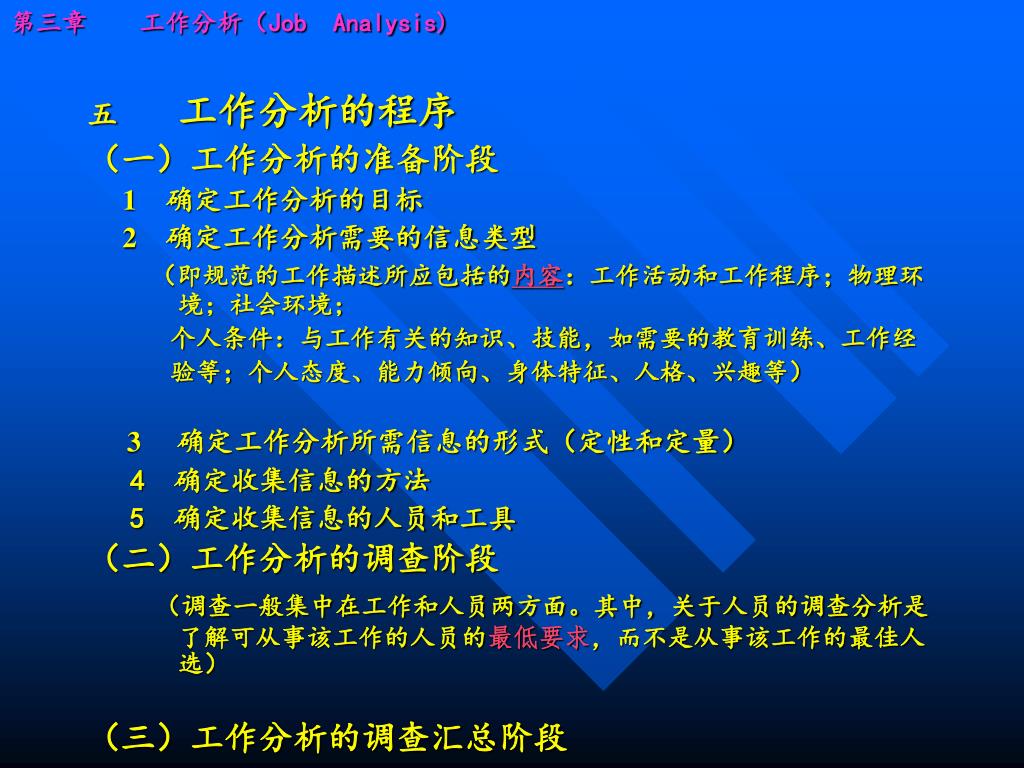 第三章　　工作分析（Job　Analysis）

五　　工作分析的程序

（一）工作分析的准备阶段

1　确定工作分析的目标

2　确定工作分析需要的信息类型

（即规范的工作描述所应包括的内容：工作活动和工作程序；物理环境；社会环境；

个人条件：与工作有关的知识、技能，如需要的教育训练、工作经验等；个人态度、能力倾向、身体特征、人格、兴趣等）

3　确定工作分析所需信息的形式（定性和定量）

4　确定收集信息的方法

5　确定收集信息的人员和工具

（二）工作分析的调查阶段

（调查一般集中在工作和人员两方面。其中，关于人员的调查分析是了解可从事该工作的人员的最低要求，而不是从事该工作的最佳人选）

（三）工作分析的调查汇总阶段